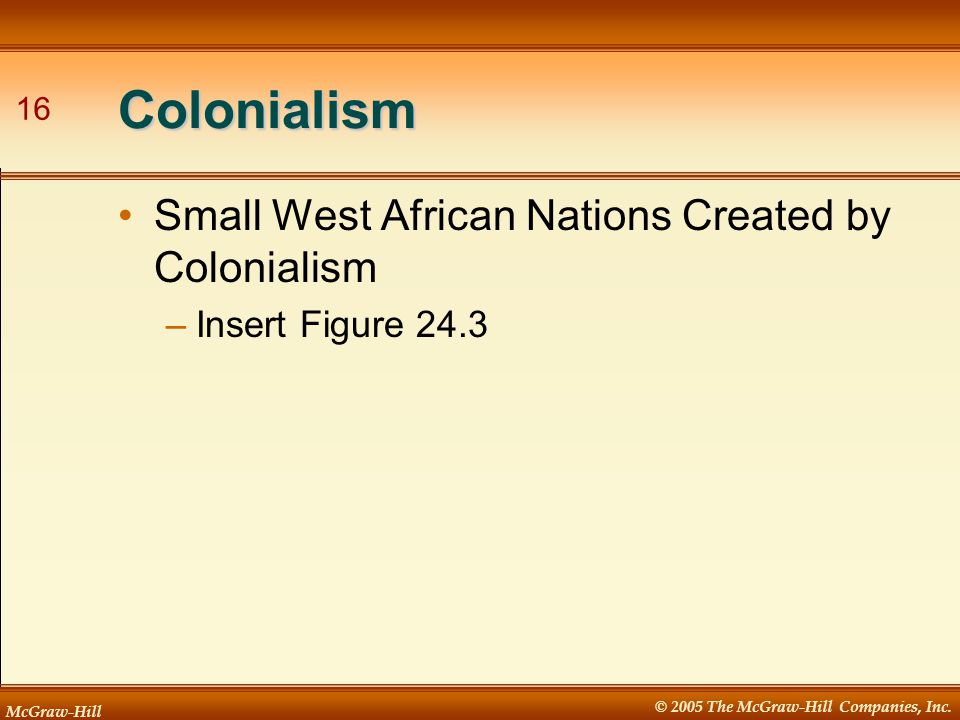 16 Colonialism

• Small West African Nations Created by Colonialism

– Insert Figure 24.3

McGraw-Hill

© 2005 The McGraw-Hill Companies, Inc.